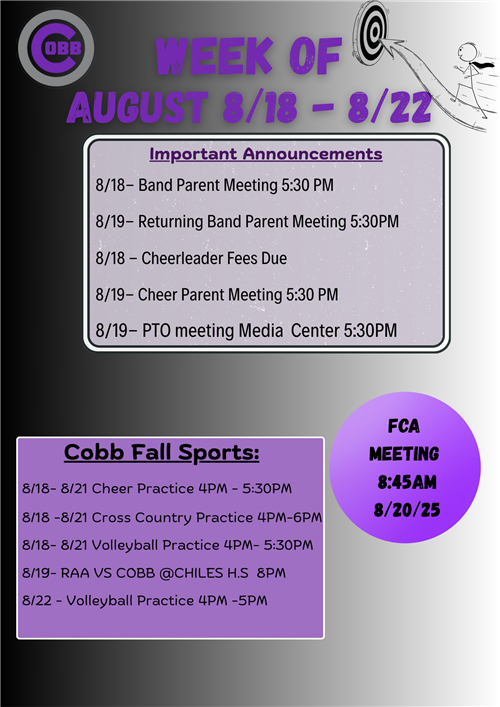 COBB

WEEK OF AUGUST 8/18 - 8/22

Important Announcements

8/18– Band Parent Meeting 5:30 PM

8/19– Returning Band Parent Meeting 5:30PM

8/18 – Cheerleader Fees Due

8/19– Cheer Parent Meeting 5:30 PM

8/19– PTO meeting Media Center 5:30PM

Cobb Fall Sports:

8/18- 8/21 Cheer Practice 4PM - 5:30PM

8/18 -8/21 Cross Country Practice 4PM-6PM

8/18- 8/21 Volleyball Practice 4PM- 5:30PM

8/19- RAA VS COBB @CHILES H.S 8PM

8/22 - Volleyball Practice 4PM -5PM

FCA MEETING 8:45AM 8/20/25